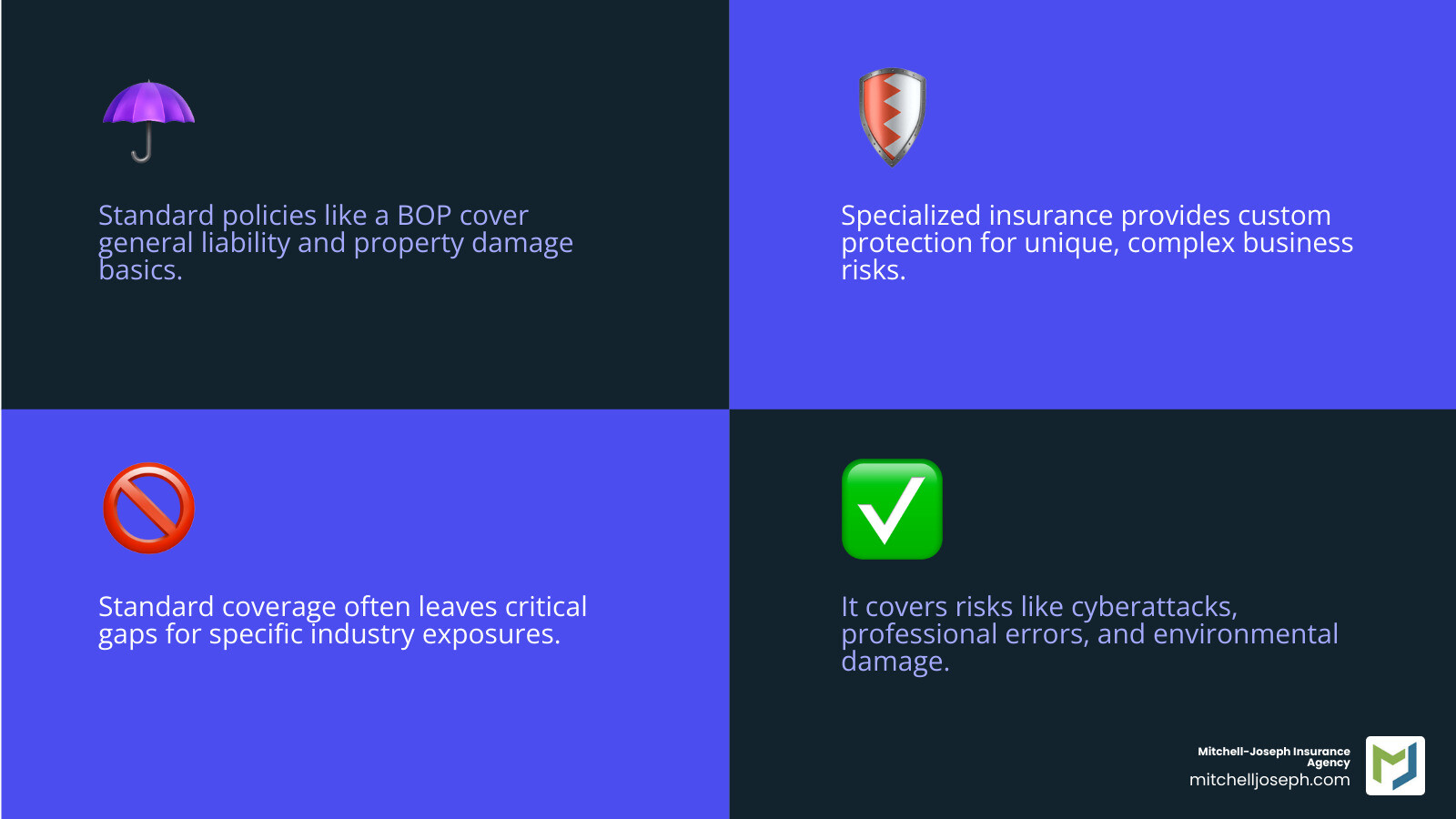 Standard policies like a BOP cover general liability and property damage basics.

Specialized insurance provides custom protection for unique, complex business risks.

Standard coverage often leaves critical gaps for specific industry exposures.

It covers risks like cyberattacks, professional errors, and environmental damage.

Mitchell-Joseph Insurance Agency
mitchelljoseph.com